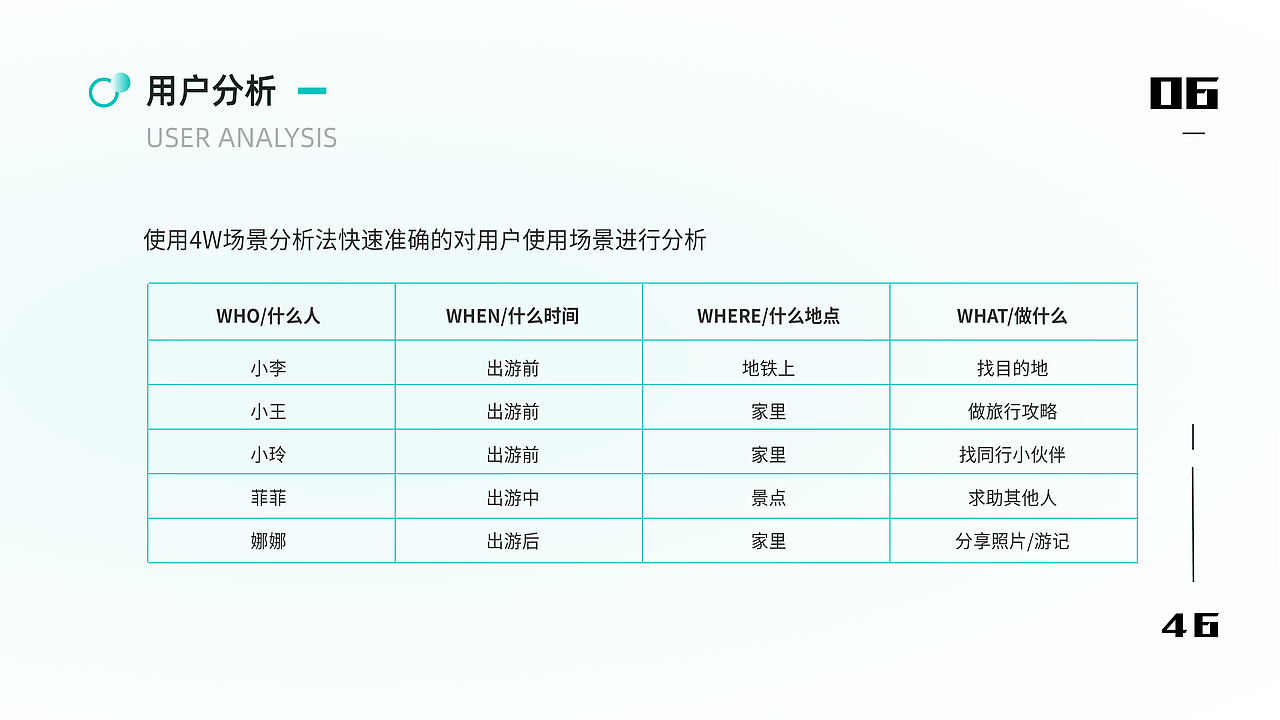 用户分析

USER ANALYSIS

06

使用4W场景分析法快速准确的对用户使用场景进行分析

| WHO/什么人 | WHEN/什么时间 | WHERE/什么地点 | WHAT/做什么 |
|---|---|---|---|
| 小李 | 出游前 | 地铁上 | 找目的地 |
| 小王 | 出游前 | 家里 | 做旅行攻略 |
| 小玲 | 出游前 | 家里 | 找同行小伙伴 |
| 菲菲 | 出游中 | 景点 | 求助其他人 |
| 娜娜 | 出游后 | 家里 | 分享照片/游记 |

46